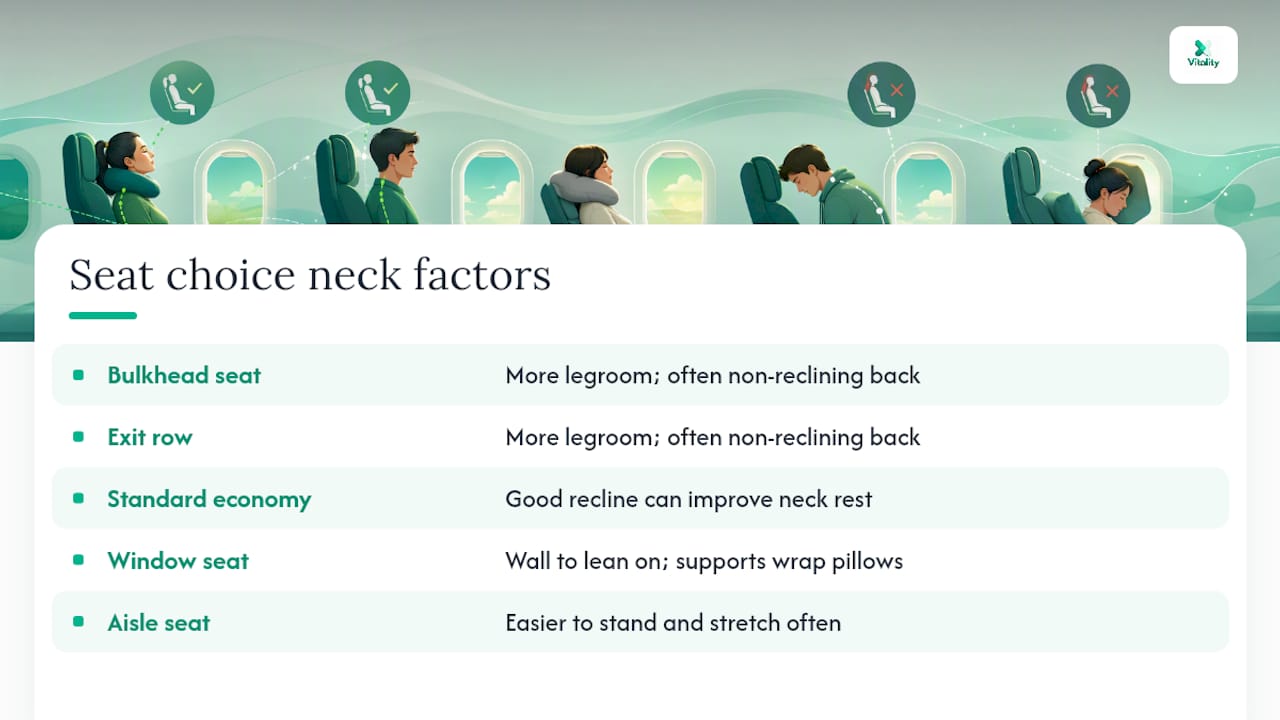 Vitality

Seat choice neck factors

| | |
|---|---|
| Bulkhead seat | More legroom; often non-reclining back |
| Exit row | More legroom; often non-reclining back |
| Standard economy | Good recline can improve neck rest |
| Window seat | Wall to lean on; supports wrap pillows |
| Aisle seat | Easier to stand and stretch often |